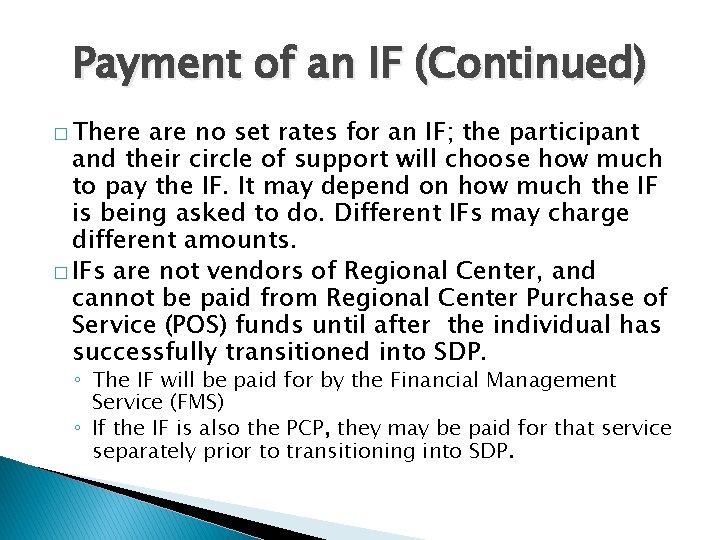 Payment of an IF (Continued)

□ There are no set rates for an IF; the participant and their circle of support will choose how much to pay the IF. It may depend on how much the IF is being asked to do. Different IFs may charge different amounts.

□ IFs are not vendors of Regional Center, and cannot be paid from Regional Center Purchase of Service (POS) funds until after the individual has successfully transitioned into SDP.

◦ The IF will be paid for by the Financial Management Service (FMS)

◦ If the IF is also the PCP, they may be paid for that service separately prior to transitioning into SDP.